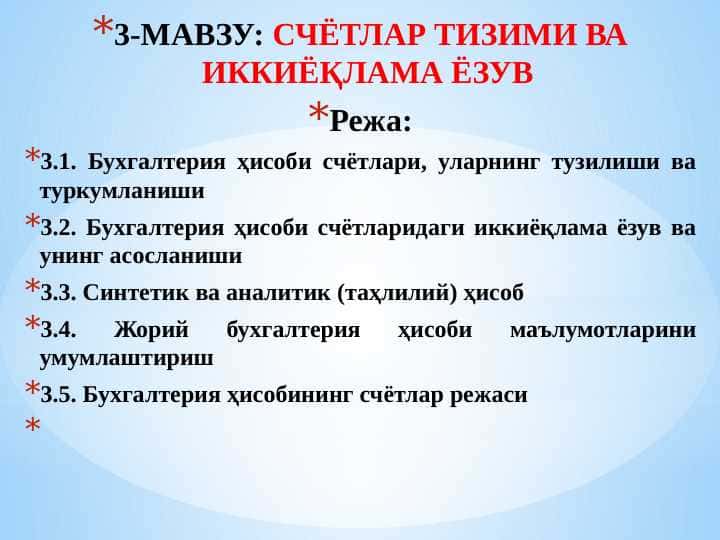 *3-МАВЗУ: СЧЁТЛАР ТИЗИМИ ВА ИККИЁҚЛАМА ЁЗУВ

*Режа:

*3.1. Бухгалтерия ҳисоби счётлари, уларнинг тузилиши ва туркумланиши

*3.2. Бухгалтерия ҳисоби счётларидаги иккиёқлама ёзув ва унинг асосланиши

*3.3. Синтетик ва аналитик (таҳлилий) ҳисоб

*3.4. Жорий бухгалтерия ҳисоби маълумотларини умумлаштириш

*3.5. Бухгалтерия ҳисобининг счётлар режаси

*